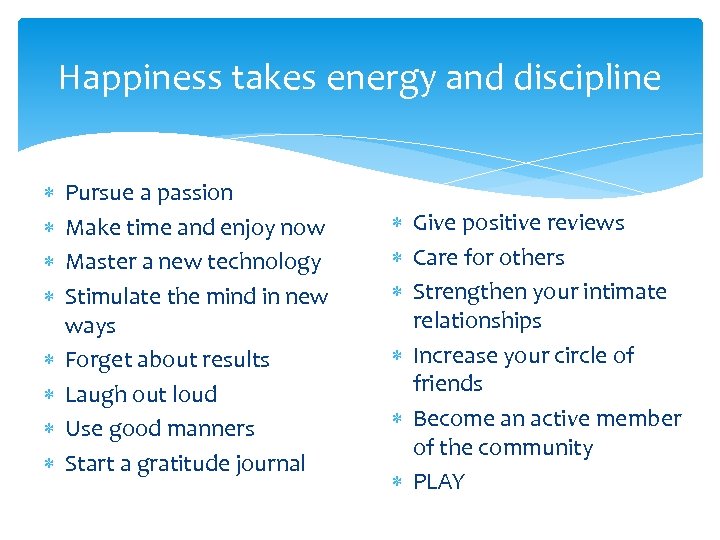 Happiness takes energy and discipline

* Pursue a passion
* Make time and enjoy now
* Master a new technology
* Stimulate the mind in new ways
* Forget about results
* Laugh out loud
* Use good manners
* Start a gratitude journal

* Give positive reviews
* Care for others
* Strengthen your intimate relationships
* Increase your circle of friends
* Become an active member of the community
* PLAY